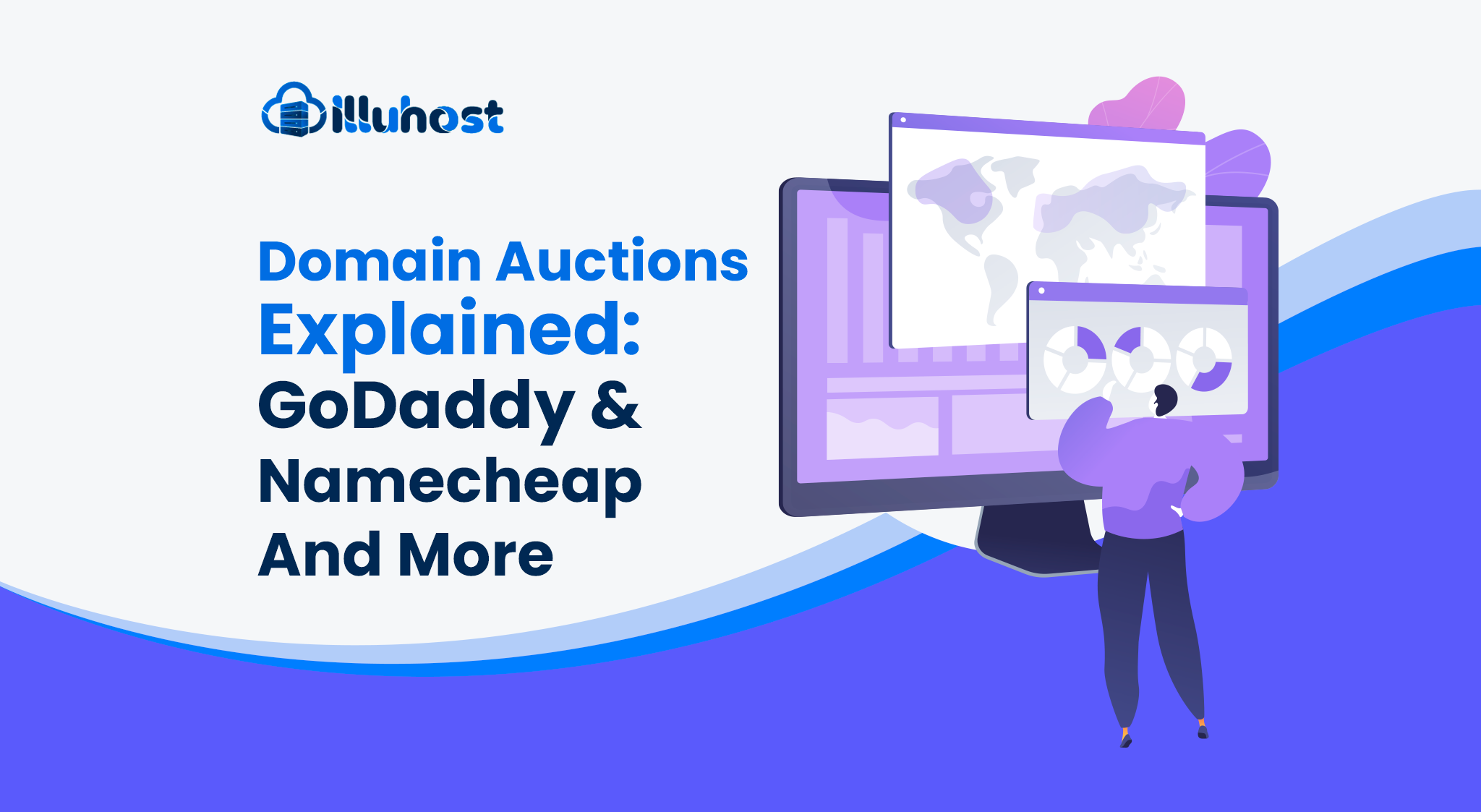 illuhost

Domain Auctions Explained: GoDaddy & Namecheap And More